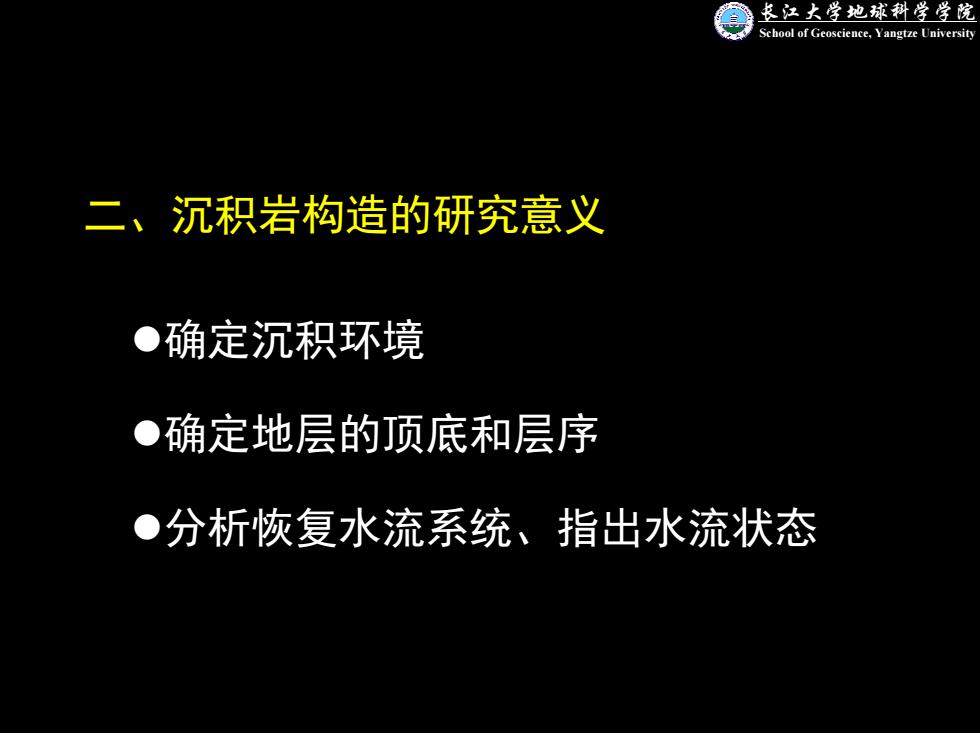 长江大学地球科学学院
School of Geoscience, Yangtze University

二、沉积岩构造的研究意义

●确定沉积环境

●确定地层的顶底和层序

●分析恢复水流系统、指出水流状态